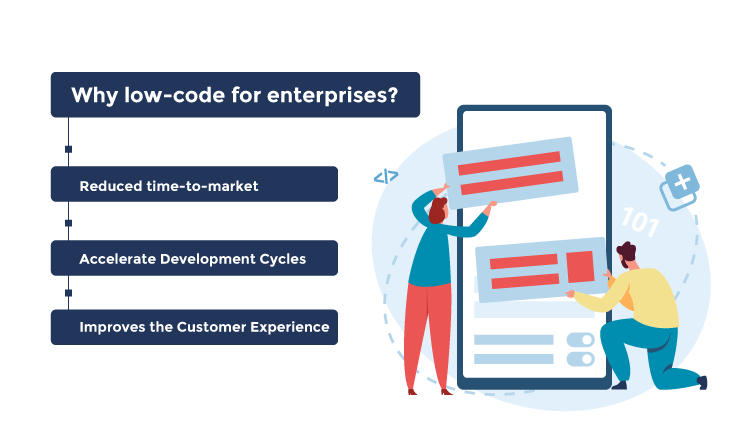 Why low-code for enterprises?

Reduced time-to-market

Accelerate Development Cycles

Improves the Customer Experience

</>

101